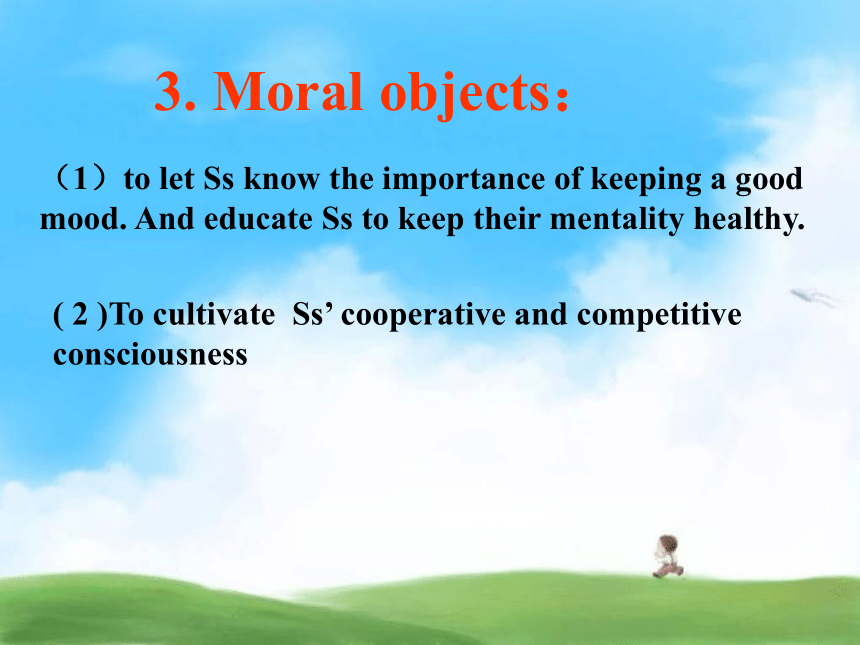 3. Moral objects：

（1）to let Ss know the importance of keeping a good mood. And educate Ss to keep their mentality healthy.

( 2 )To cultivate Ss’ cooperative and competitive consciousness